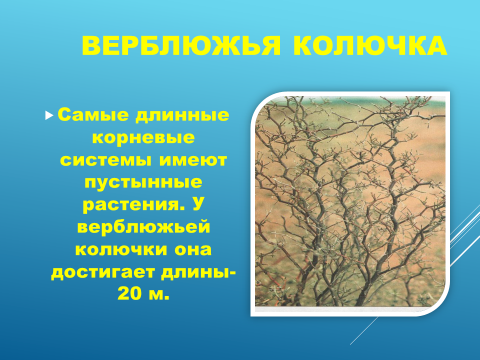 ВЕРБЛЮЖЬЯ КОЛЮЧКА

Самые длинные корневые системы имеют пустынные растения. У верблюжьей колючки она достигает длины- 20 м.